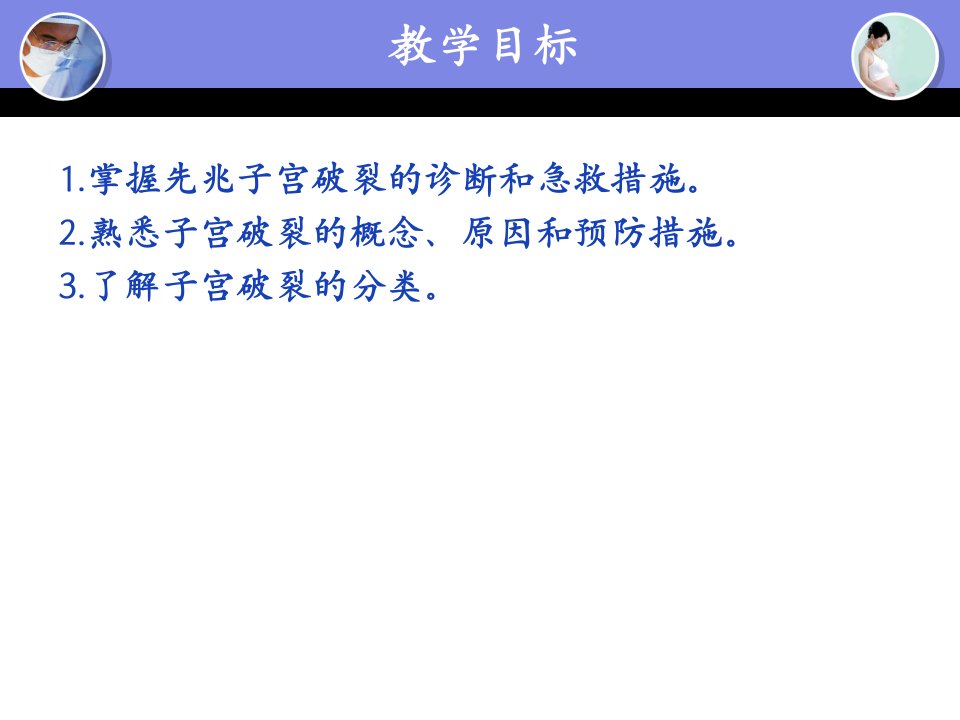 教学目标

1.掌握先兆子宫破裂的诊断和急救措施。
2.熟悉子宫破裂的概念、原因和预防措施。
3.了解子宫破裂的分类。